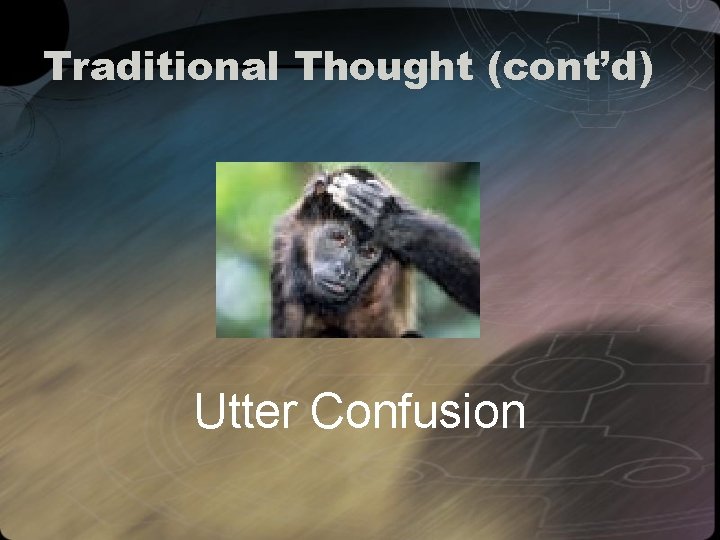 Traditional Thought (cont'd)

Utter Confusion